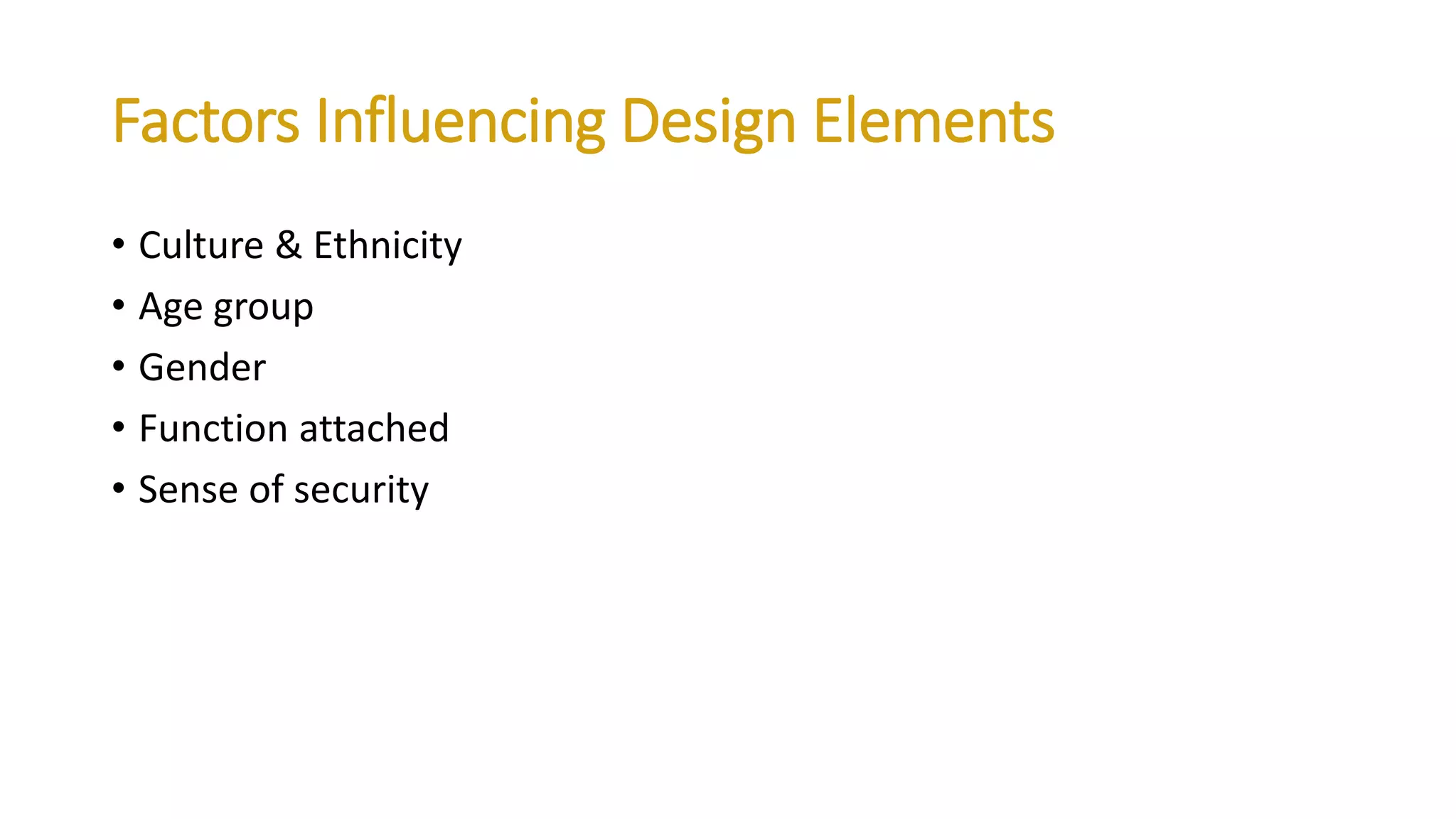 Factors Influencing Design Elements

• Culture & Ethnicity
• Age group
• Gender
• Function attached
• Sense of security